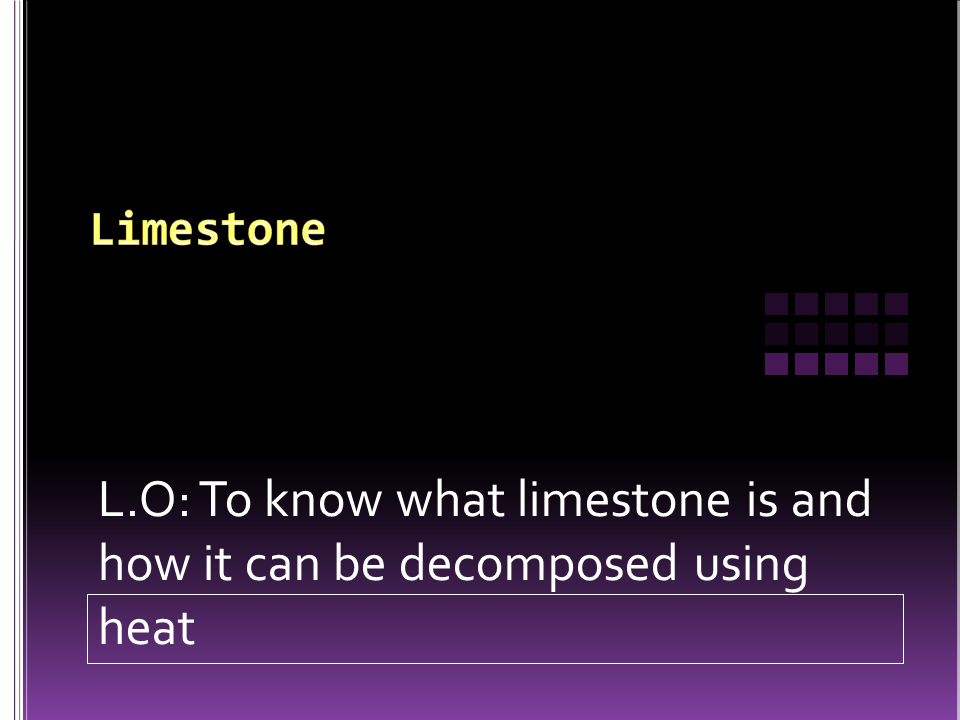 Limestone

L.O: To know what limestone is and how it can be decomposed using heat